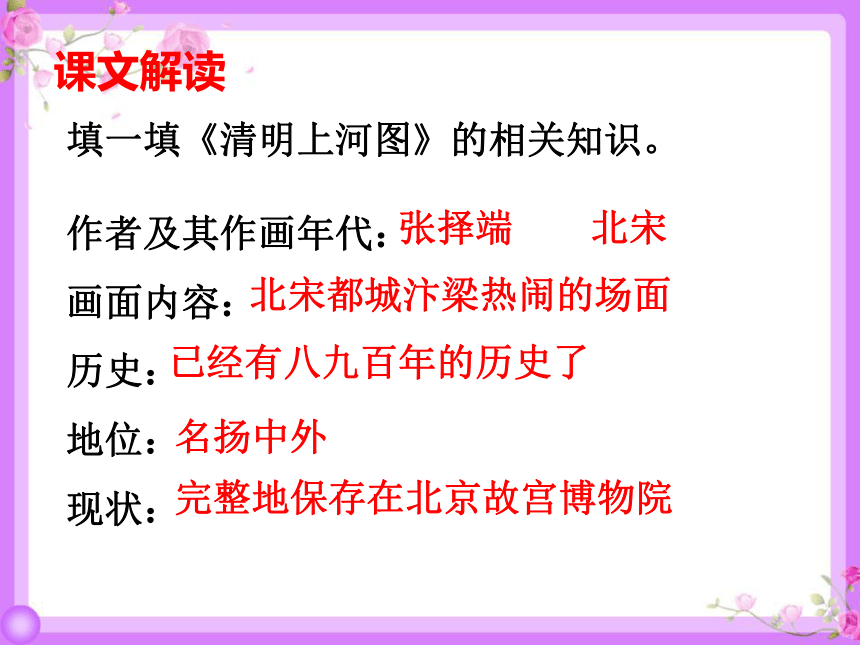 课文解读

填一填《清明上河图》的相关知识。

作者及其作画年代：张择端　北宋

画面内容：北宋都城汴梁热闹的场面

历史：已经有八九百年的历史了

地位：名扬中外

现状：完整地保存在北京故宫博物院